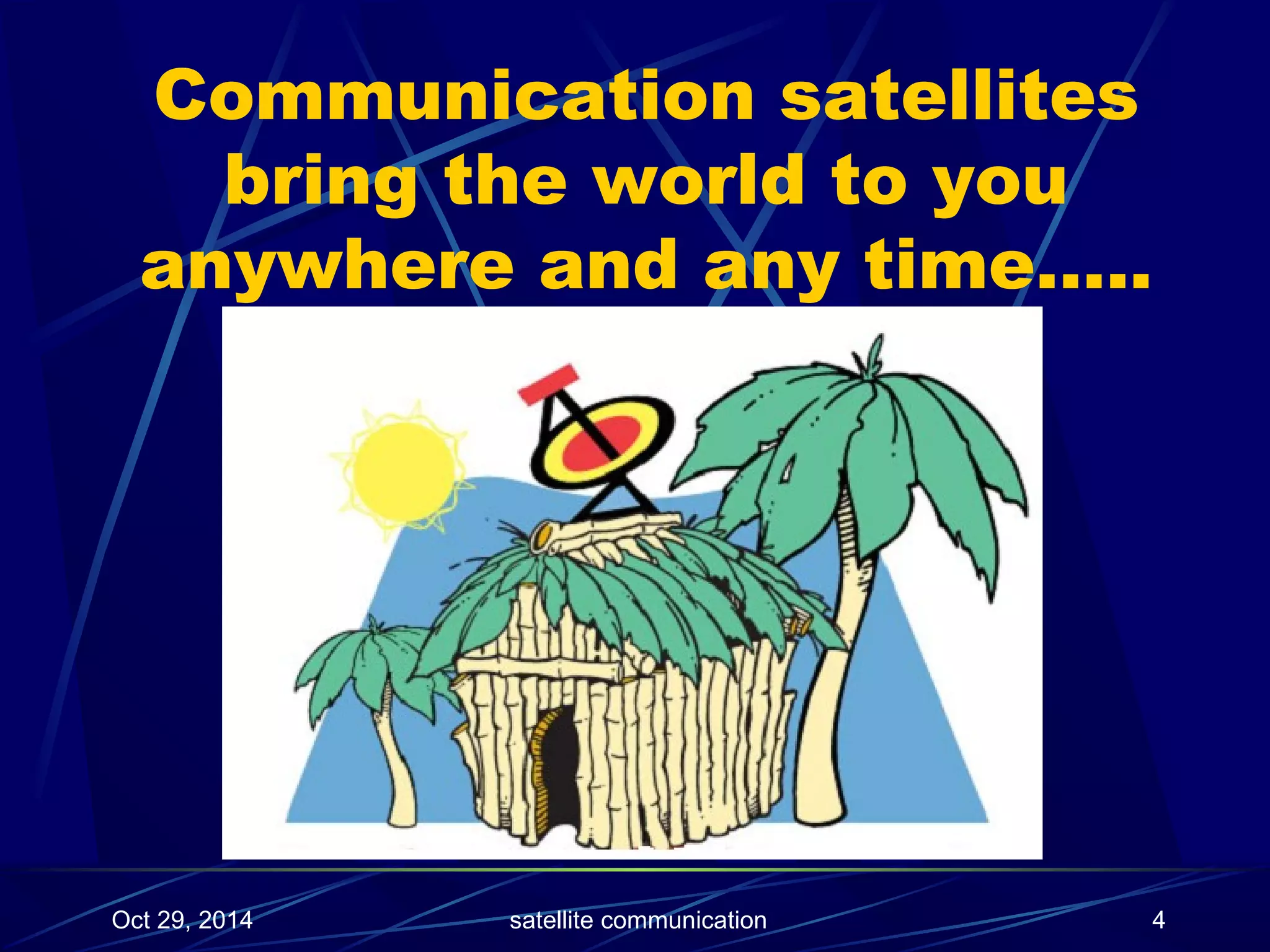 Communication satellites bring the world to you anywhere and any time…..

Oct 29, 2014 satellite communication 4